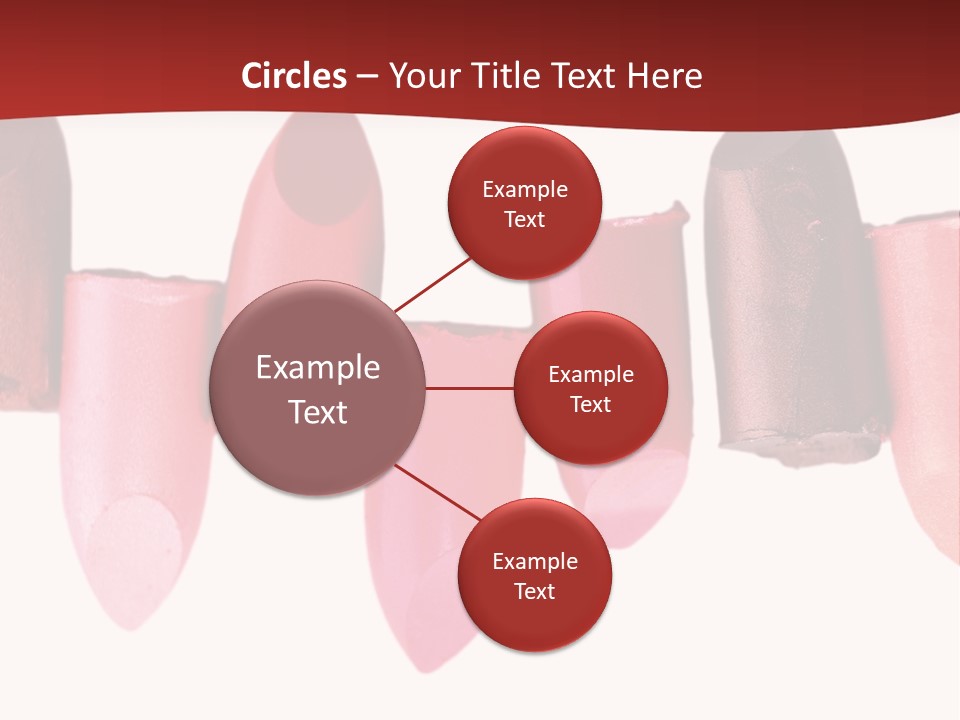 Circles – Your Title Text Here

Example Text

Example Text

Example Text

Example Text